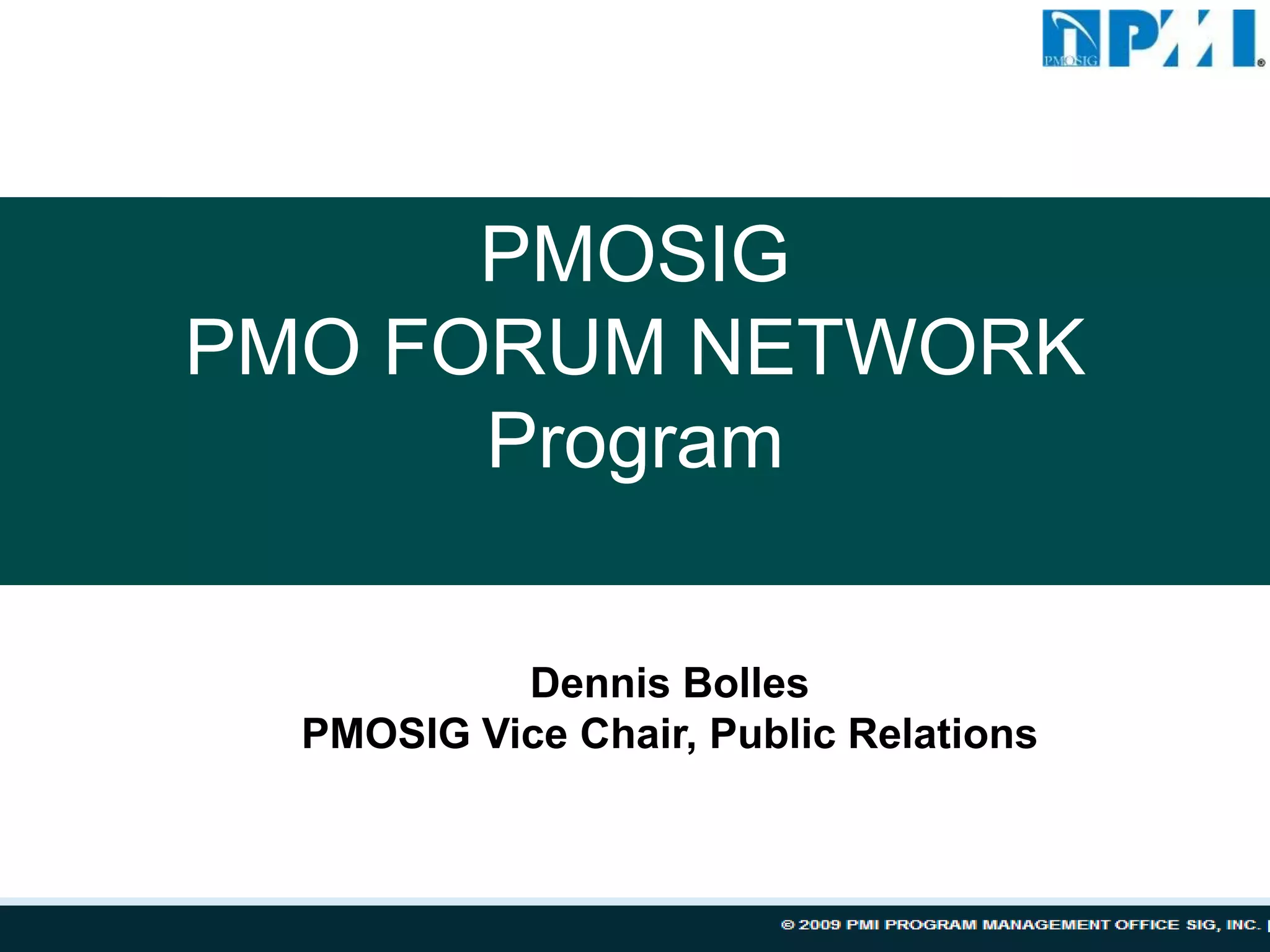 PMOSIG PMI®

PMOSIG
PMO FORUM NETWORK
Program

Dennis Bolles
PMOSIG Vice Chair, Public Relations

© 2009 PMI PROGRAM MANAGEMENT OFFICE SIG, INC.